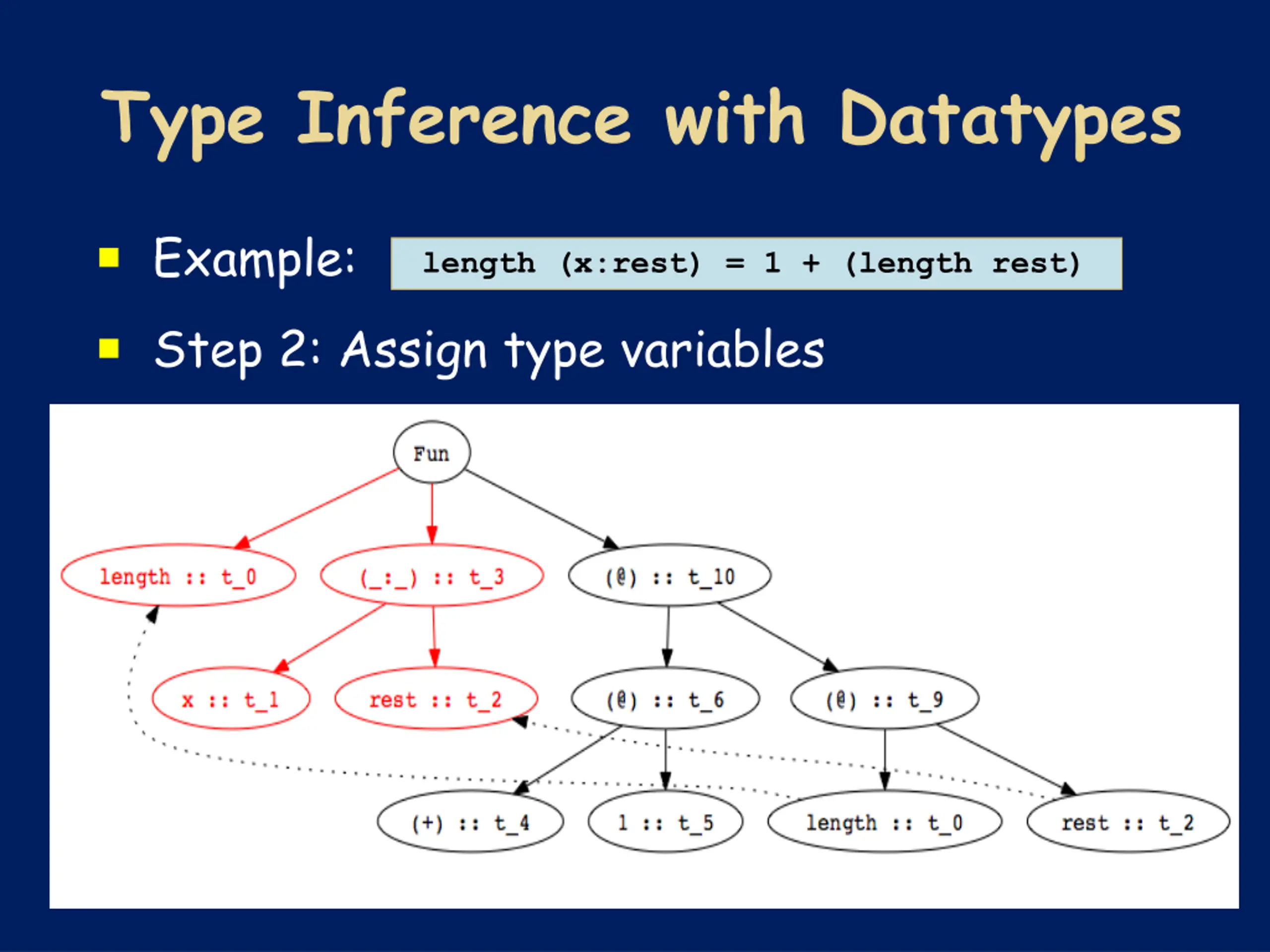 Type Inference with Datatypes

Example: length (x:rest) = 1 + (length rest)

Step 2: Assign type variables

Fun

length :: t_0

(_:_) :: t_3

(@) :: t_10

x :: t_1

rest :: t_2

(@) :: t_6

(@) :: t_9

(+) :: t_4

1 :: t_5

length :: t_0

rest :: t_2